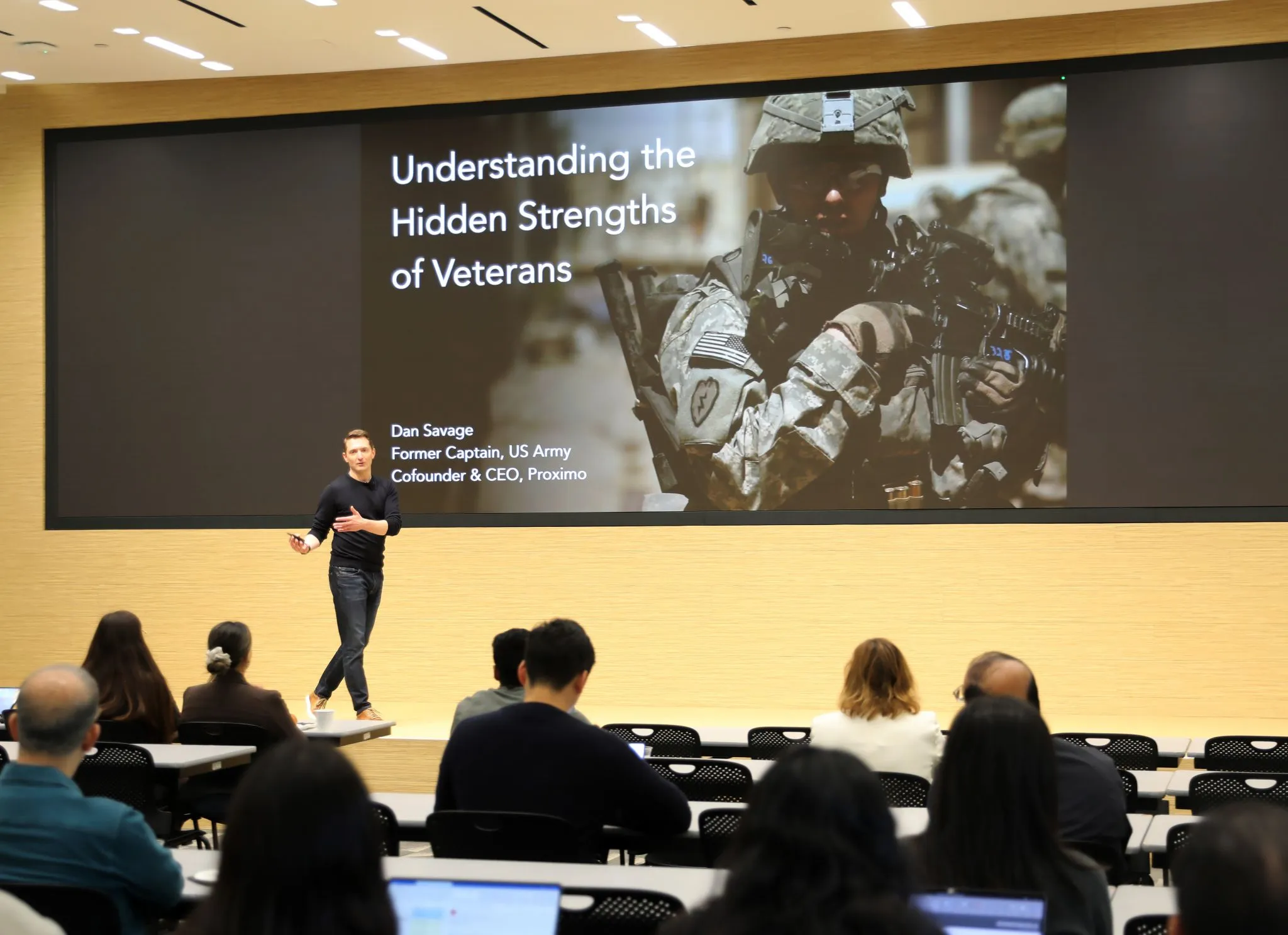 Understanding the Hidden Strengths of Veterans

Dan Savage
Former Captain, US Army
Cofounder & CEO, Proximo